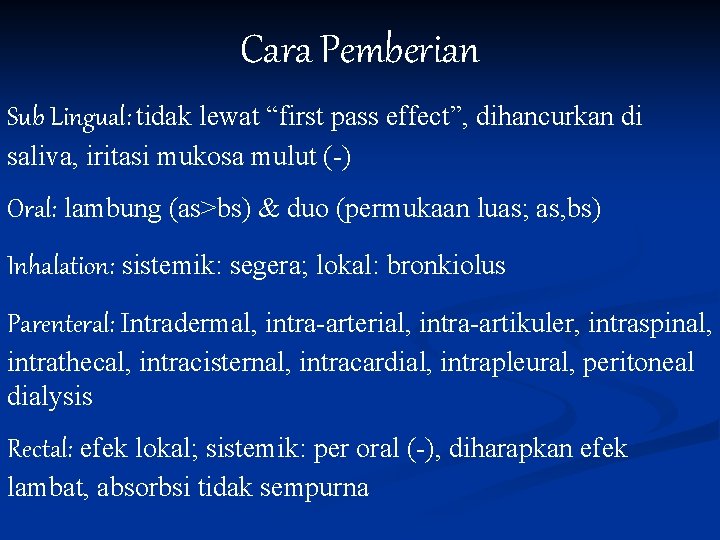 Cara Pemberian

Sub Lingual: tidak lewat “first pass effect”, dihancurkan di saliva, iritasi mukosa mulut (-)

Oral: lambung (as>bs) & duo (permukaan luas; as,bs)

Inhalation: sistemik: segera; lokal: bronkiolus

Parenteral: Intradermal, intra-arterial, intra-artikuler, intraspinal, intrathecal, intracisternal, intracardial, intrapleural, peritoneal dialysis

Rectal: efek lokal; sistemik: per oral (-), diharapkan efek lambat, absorbsi tidak sempurna